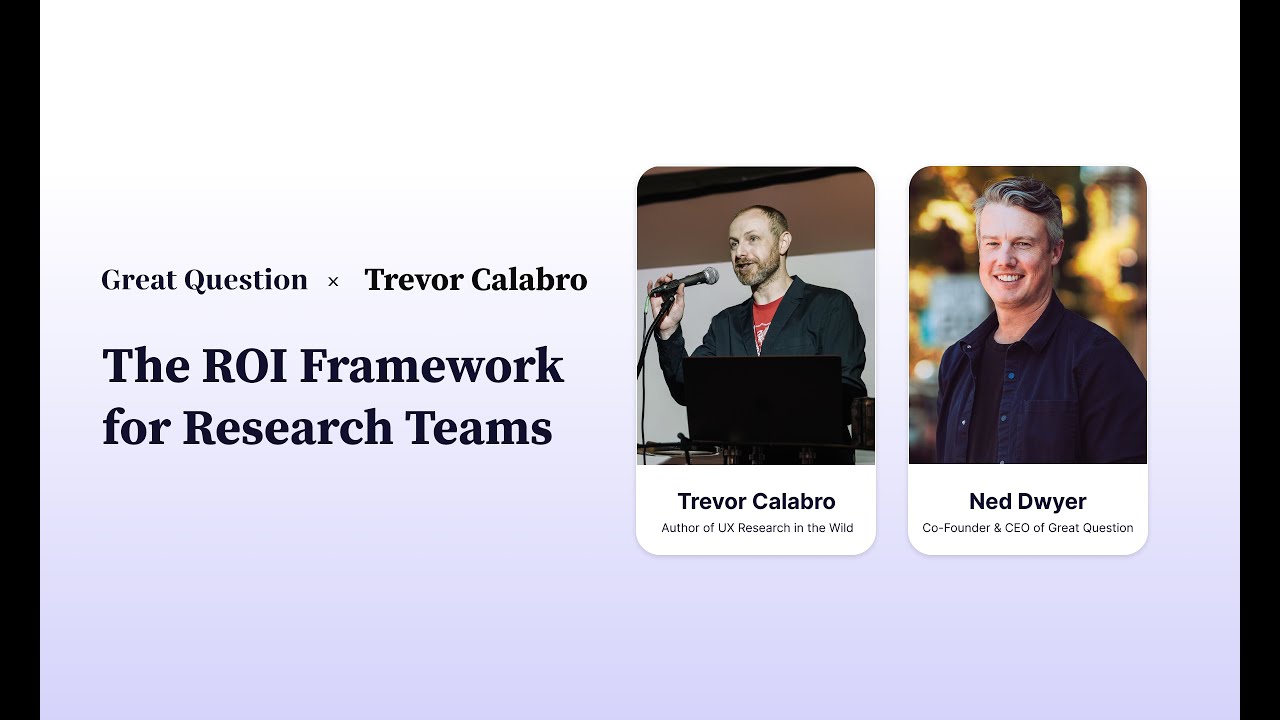 Great Question × Trevor Calabro

The ROI Framework for Research Teams

Trevor Calabro
Author of UX Research in the Wild

Ned Dwyer
Co-Founder & CEO of Great Question